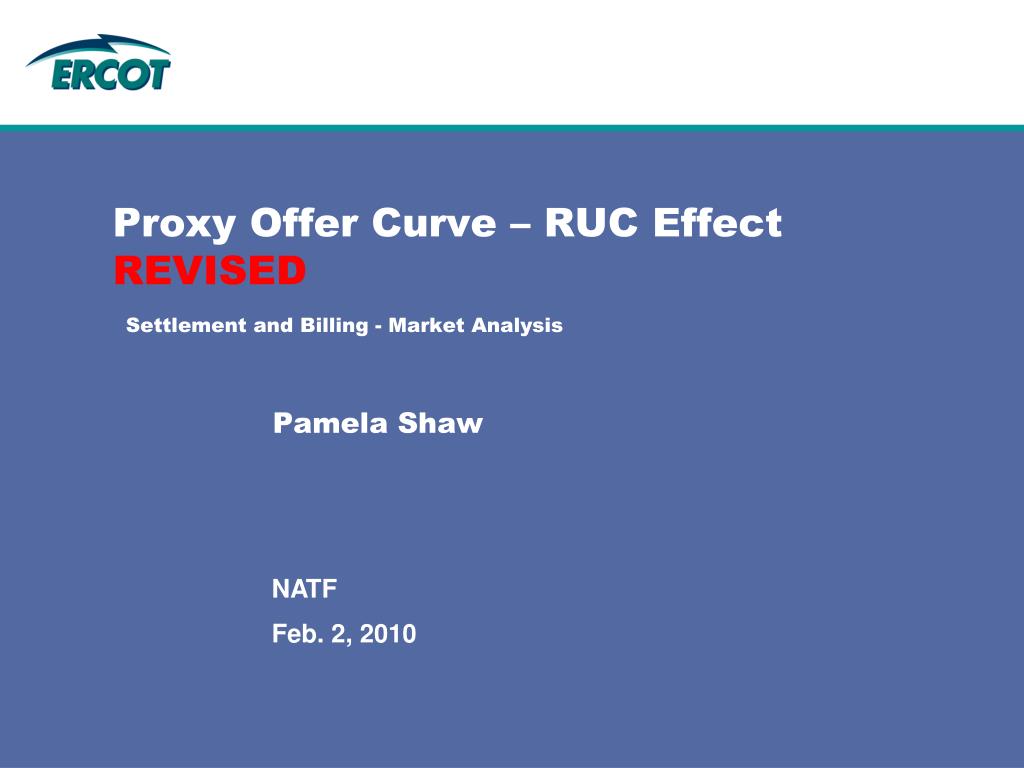 ERCOT

Proxy Offer Curve – RUC Effect
REVISED

Settlement and Billing - Market Analysis

Pamela Shaw

NATF

Feb. 2, 2010